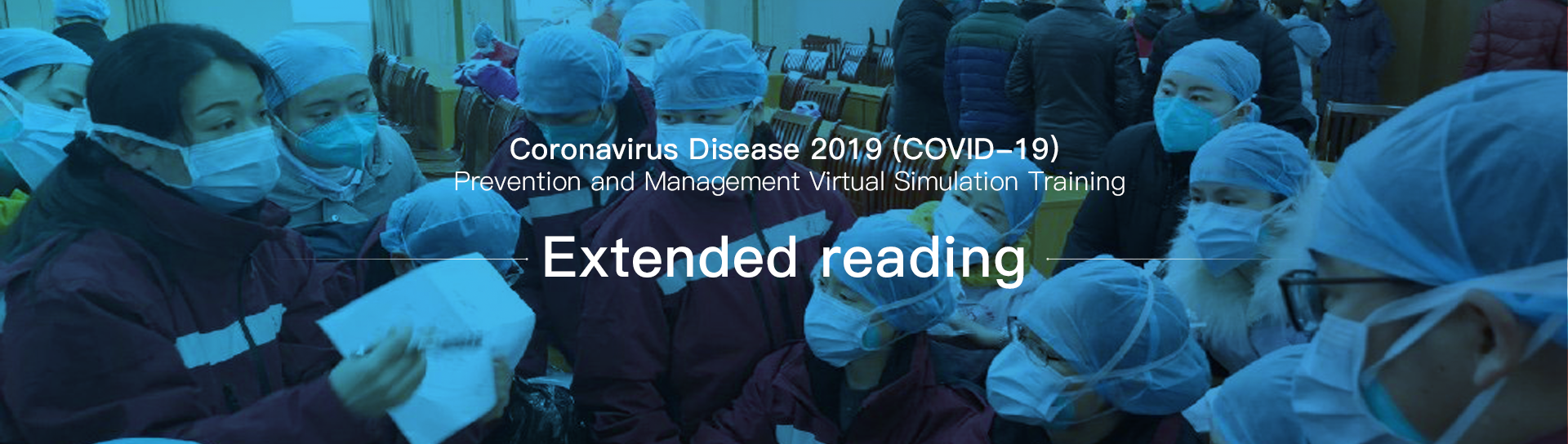 Coronavirus Disease 2019 (COVID-19)
Prevention and Management Virtual Simulation Training

Extended reading